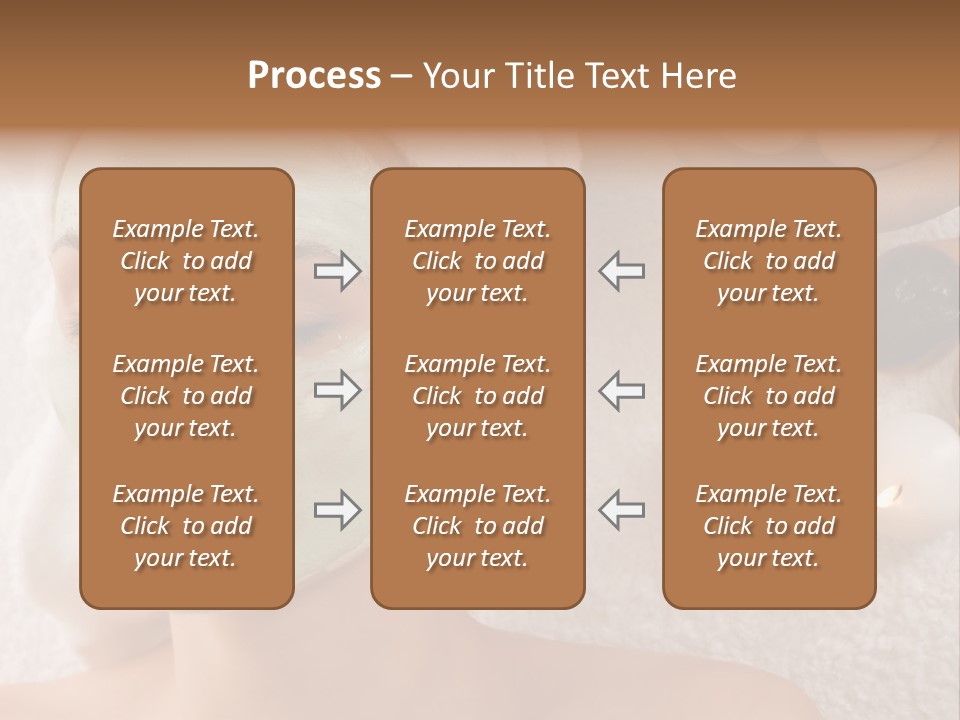 Process – Your Title Text Here

Example Text. Click to add your text.

Example Text. Click to add your text.

Example Text. Click to add your text.

Example Text. Click to add your text.

Example Text. Click to add your text.

Example Text. Click to add your text.

Example Text. Click to add your text.

Example Text. Click to add your text.

Example Text. Click to add your text.